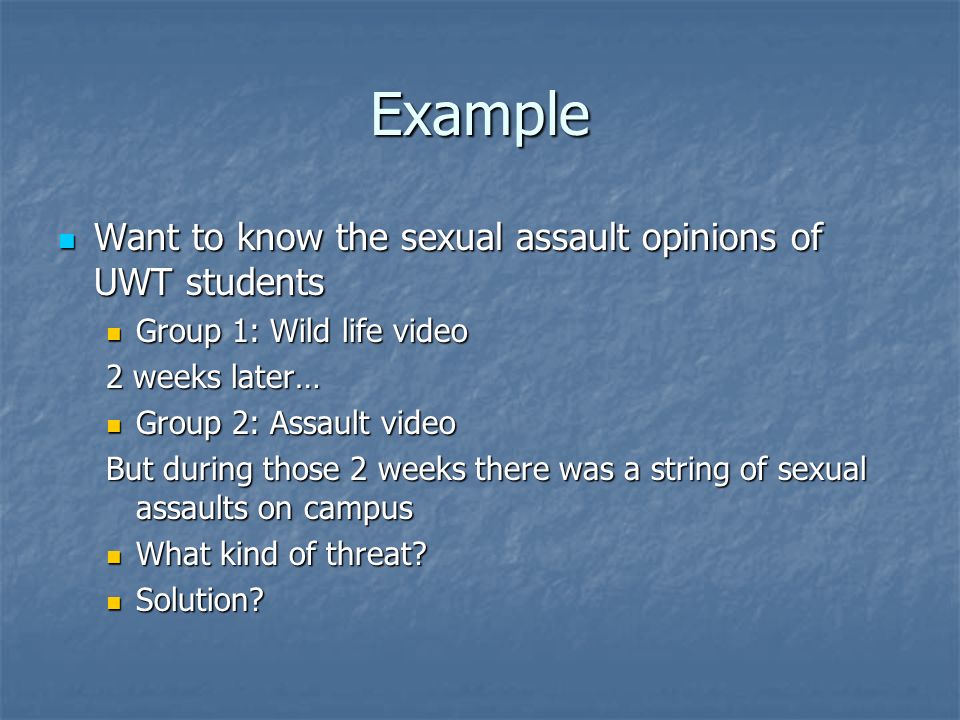 Example

Want to know the sexual assault opinions of UWT students

Group 1: Wild life video

2 weeks later…

Group 2: Assault video

But during those 2 weeks there was a string of sexual assaults on campus

What kind of threat?

Solution?